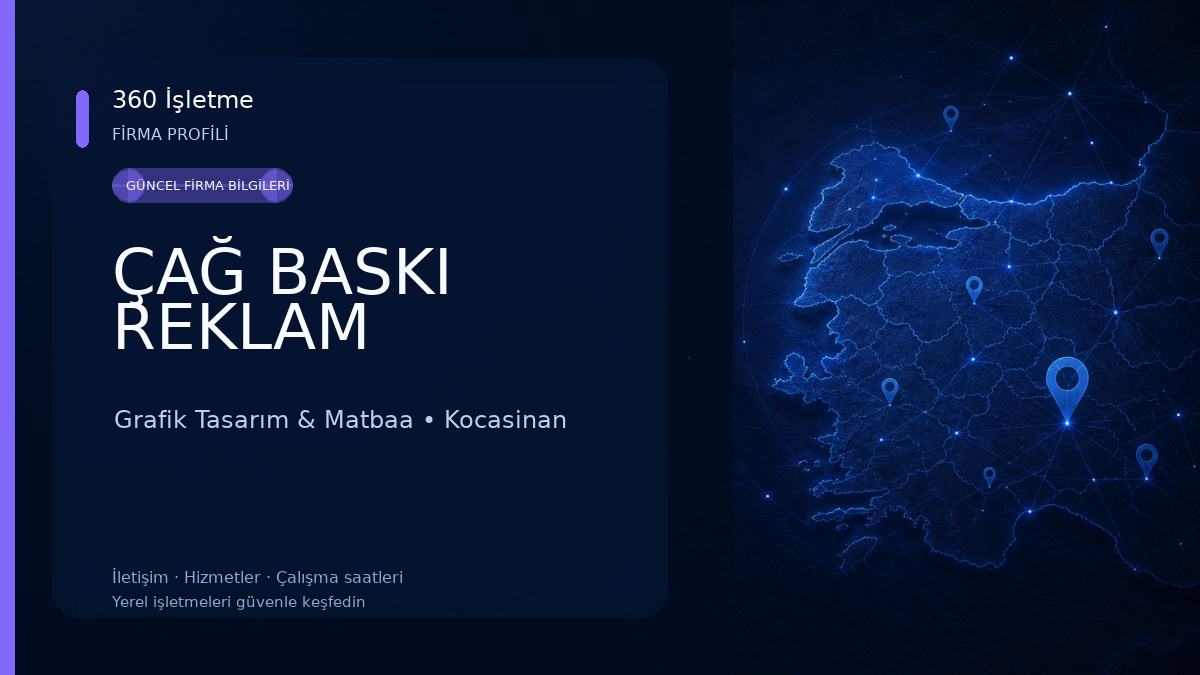 360 İşletme
FİRMA PROFİLİ

GÜNCEL FİRMA BİLGİLERİ

ÇAĞ BASKI REKLAM

Grafik Tasarım & Matbaa • Kocasinan

İletişim · Hizmetler · Çalışma saatleri
Yerel işletmeleri güvenle keşfedin